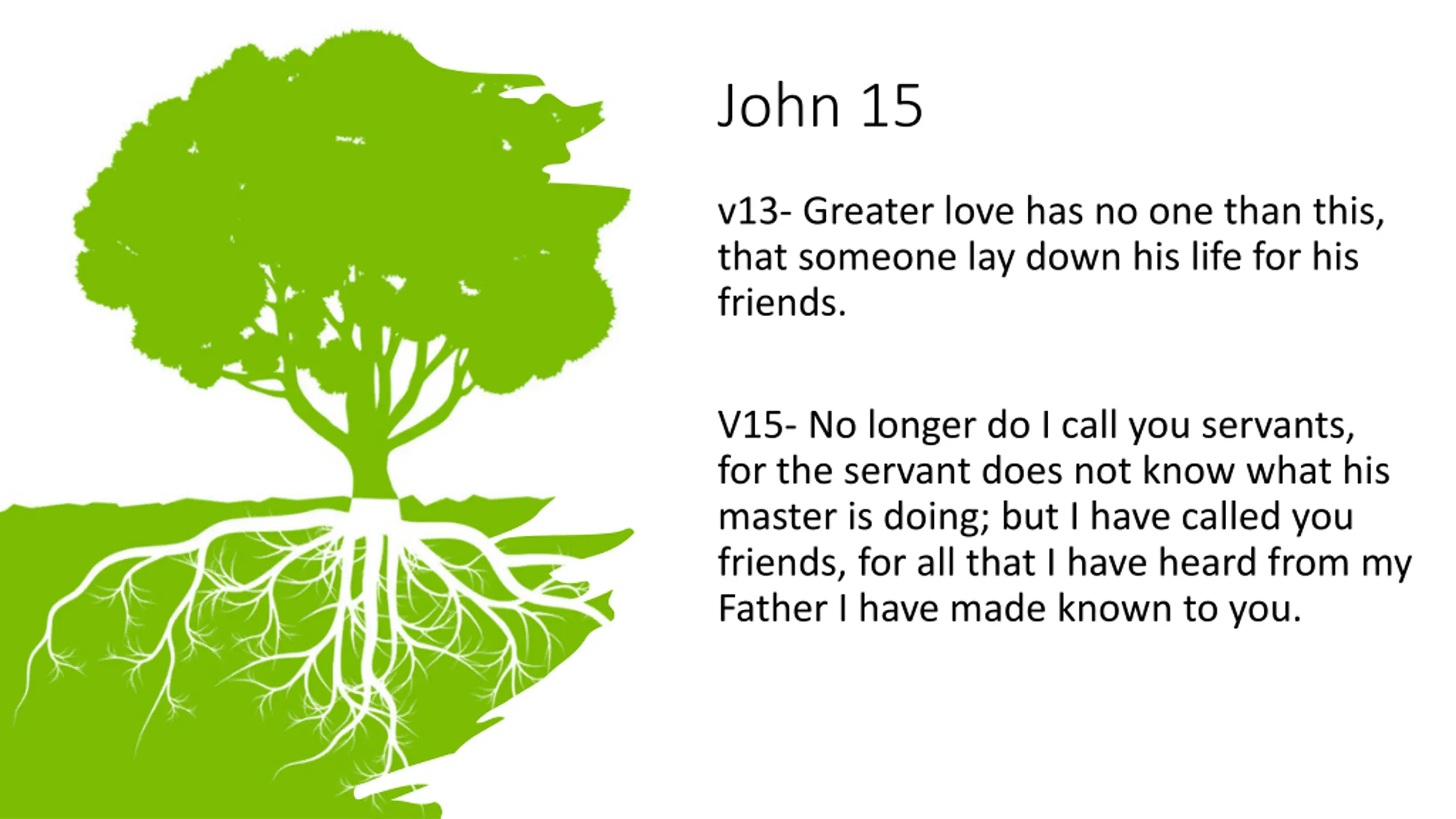 John 15

v13- Greater love has no one than this, that someone lay down his life for his friends.

V15- No longer do I call you servants, for the servant does not know what his master is doing; but I have called you friends, for all that I have heard from my Father I have made known to you.